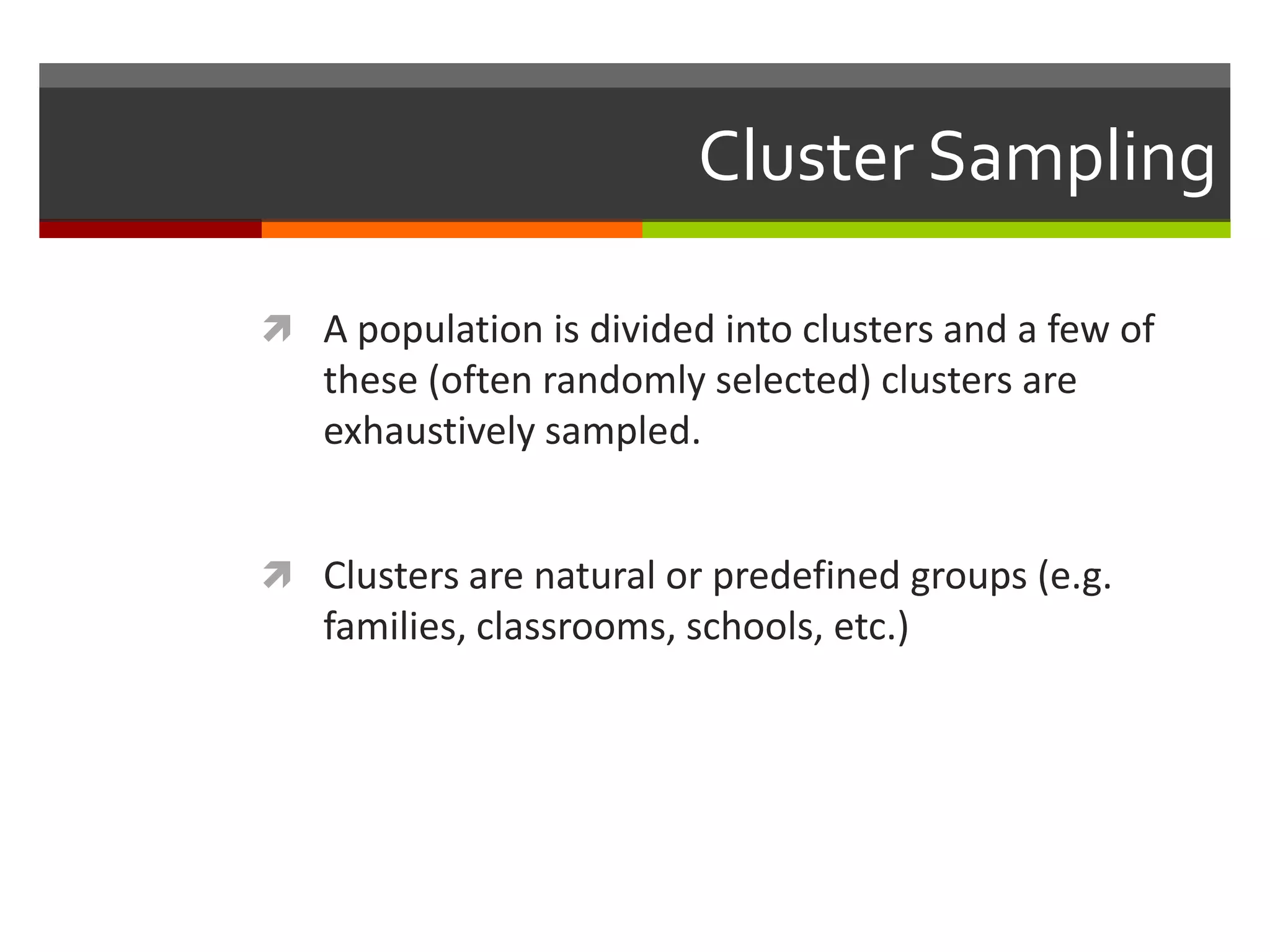 Cluster Sampling

A population is divided into clusters and a few of these (often randomly selected) clusters are exhaustively sampled.

Clusters are natural or predefined groups (e.g. families, classrooms, schools, etc.)